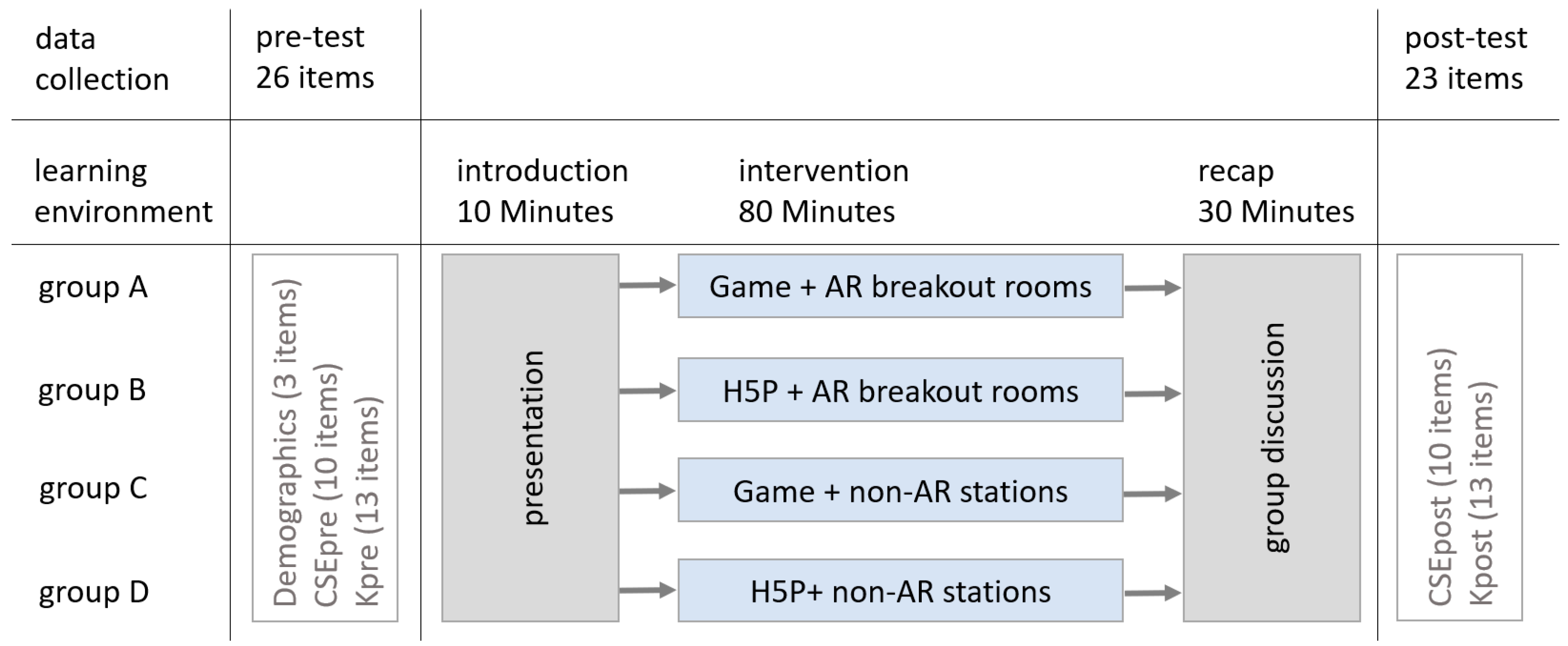 data collection

pre-test
26 items

post-test
23 items

learning environment

introduction
10 Minutes

intervention
80 Minutes

recap
30 Minutes

group A

group B

group C

group D

Demographics (3 items)
CSEpre (10 items)
Kpre (13 items)

presentation

Game + AR breakout rooms

H5P + AR breakout rooms

Game + non-AR stations

H5P+ non-AR stations

group discussion

CSEpost (10 items)
Kpost (13 items)